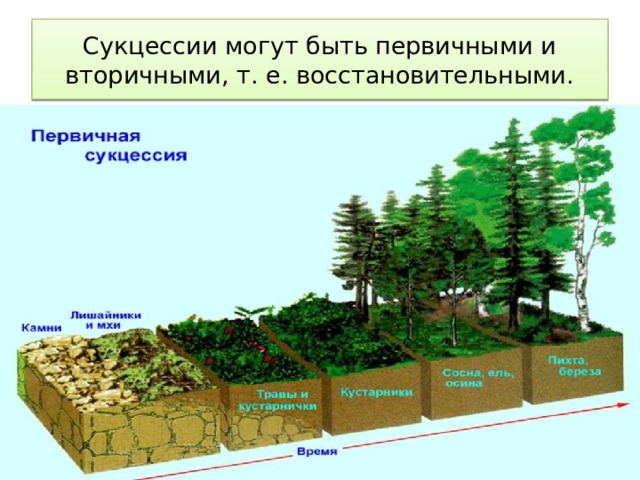 Сукцессии могут быть первичными и вторичными, т. е. восстановительными.

Первичная сукцессия

Камни

Лишайники и мхи

Травы и кустарнички

Кустарники

Сосна, ель, осина

Пихта, береза

Время